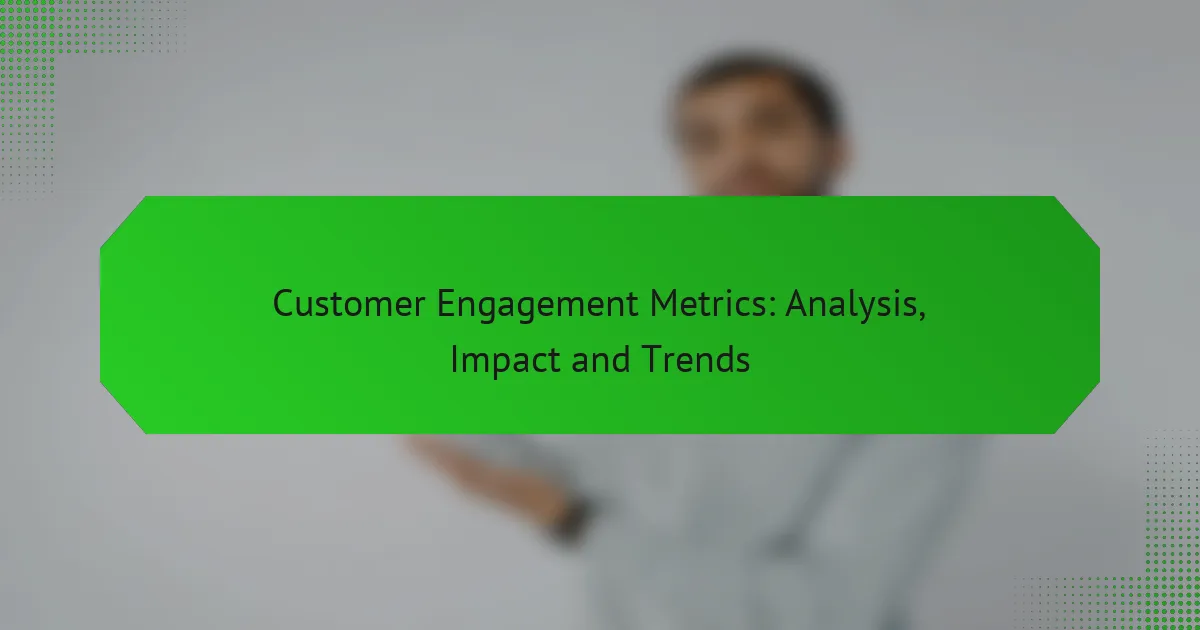 Customer Engagement Metrics: Analysis, Impact and Trends